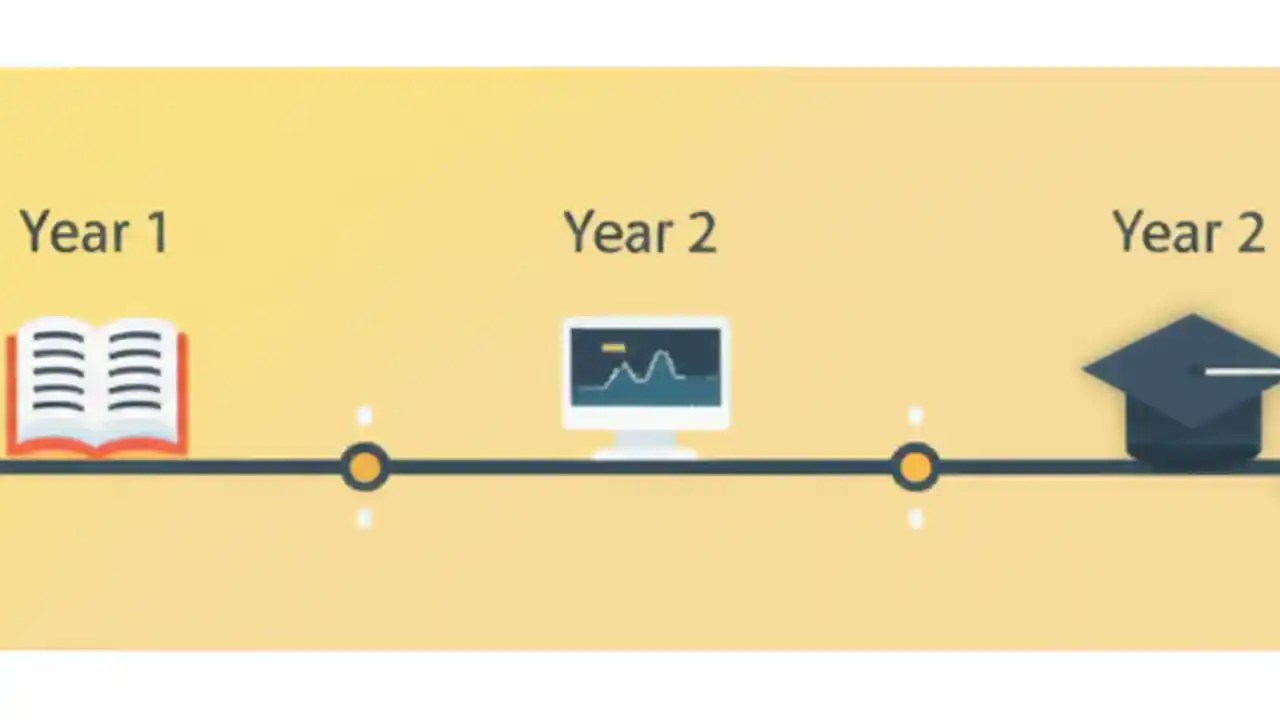 Year 1

Year 2

Year 2